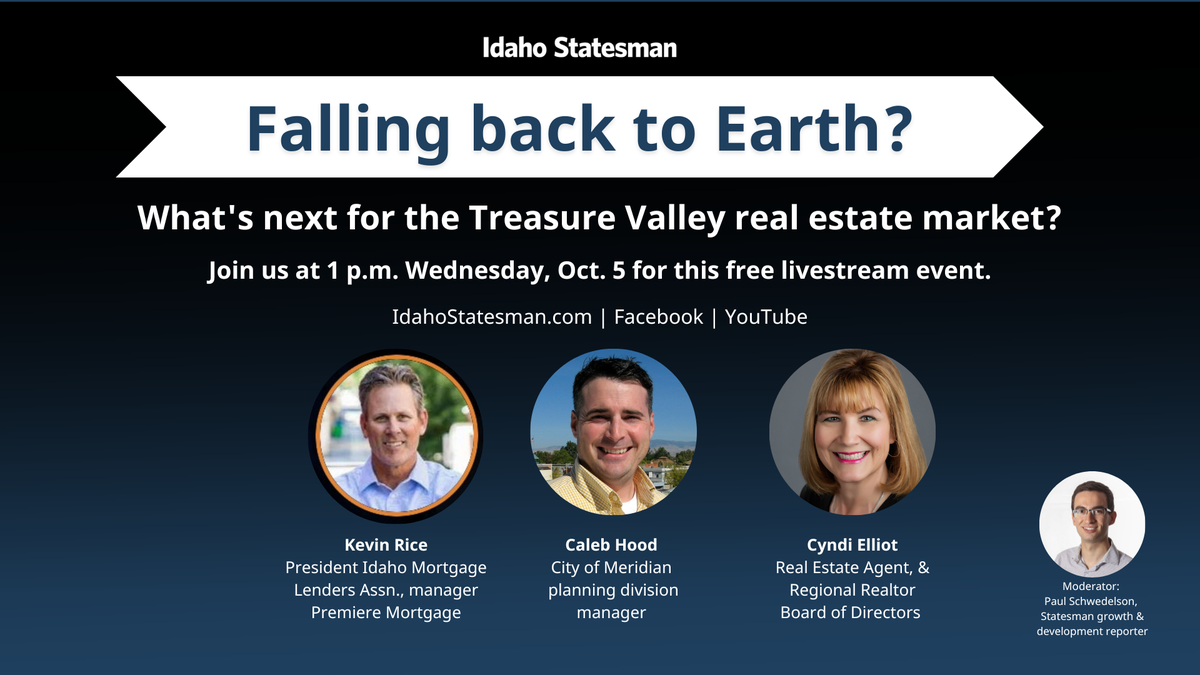 Idaho Statesman

Falling back to Earth?

What's next for the Treasure Valley real estate market?

Join us at 1 p.m. Wednesday, Oct. 5 for this free livestream event.

IdahoStatesman.com | Facebook | YouTube

Kevin Rice
President Idaho Mortgage Lenders Assn., manager Premiere Mortgage

Caleb Hood
City of Meridian planning division manager

Cyndi Elliot
Real Estate Agent, & Regional Realtor Board of Directors

Moderator:
Paul Schwedelson, Statesman growth & development reporter